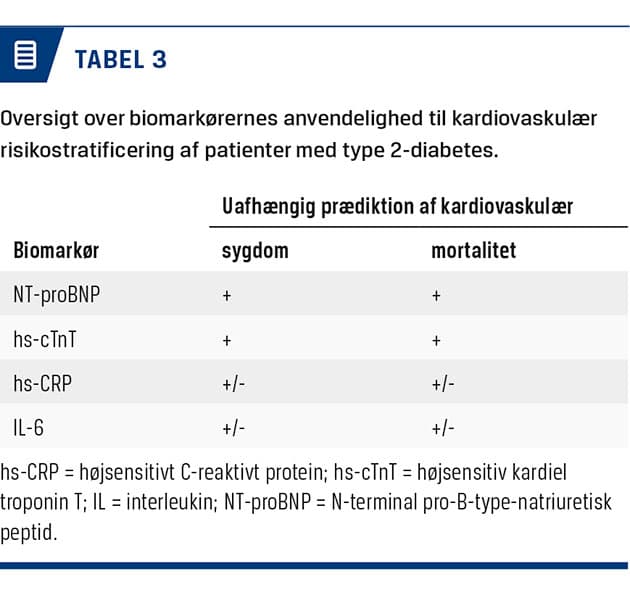 TABEL 3

Oversigt over biomarkørernes anvendelighed til kardiovaskulær risikostratificering af patienter med type 2-diabetes.

| | Uafhængig prædiktion af kardiovaskulær | |
|---|---|---|
| Biomarkør | sygdom | mortalitet |
| NT-proBNP | + | + |
| hs-cTnT | + | + |
| hs-CRP | +/- | +/- |
| IL-6 | +/- | +/- |

hs-CRP = højsensitivt C-reaktivt protein; hs-cTnT = højsensitiv kardiel troponin T; IL = interleukin; NT-proBNP = N-terminal pro-B-type-natriuretisk peptid.